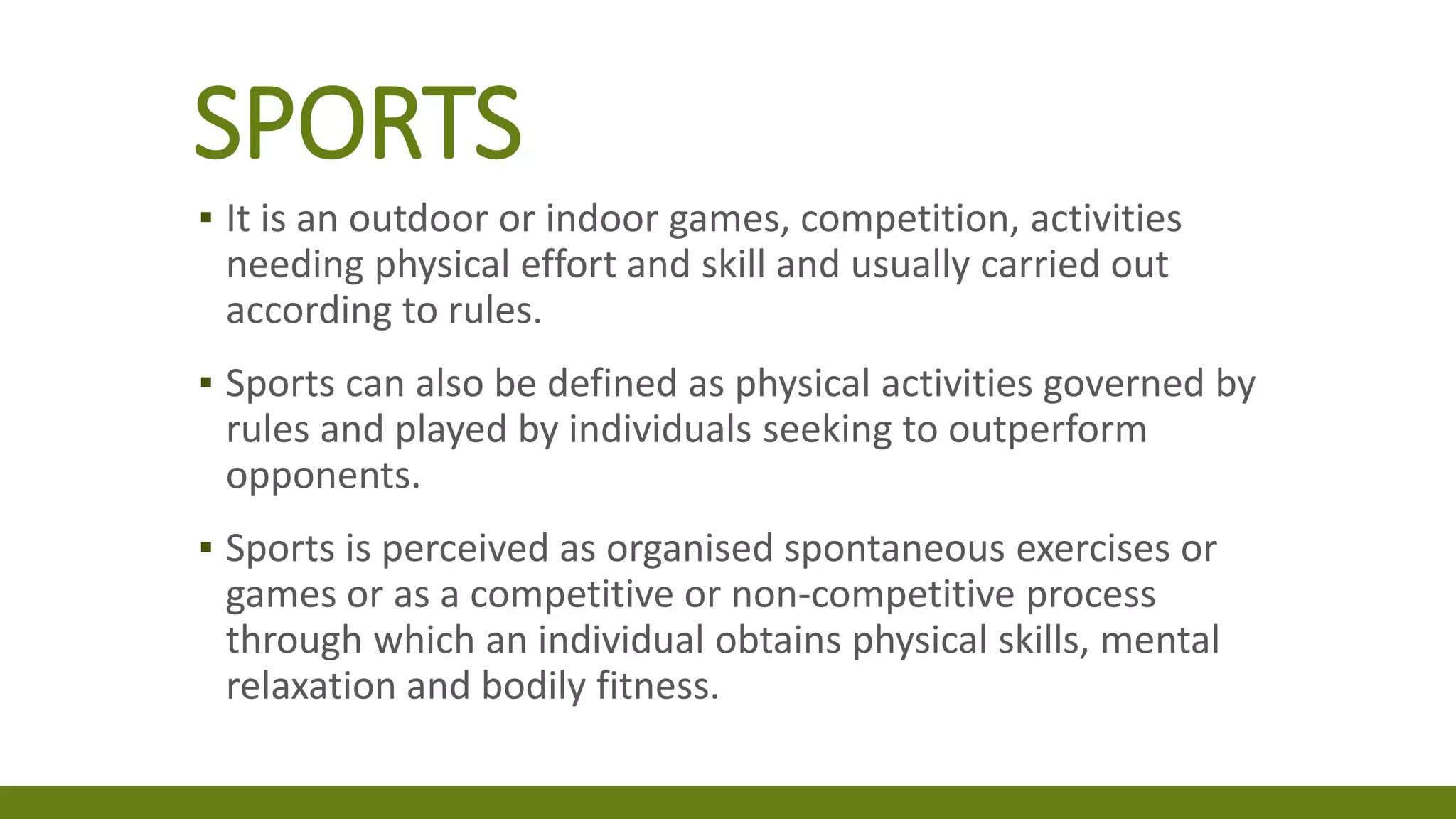 SPORTS

▪ It is an outdoor or indoor games, competition, activities needing physical effort and skill and usually carried out according to rules.

▪ Sports can also be defined as physical activities governed by rules and played by individuals seeking to outperform opponents.

▪ Sports is perceived as organised spontaneous exercises or games or as a competitive or non-competitive process through which an individual obtains physical skills, mental relaxation and bodily fitness.